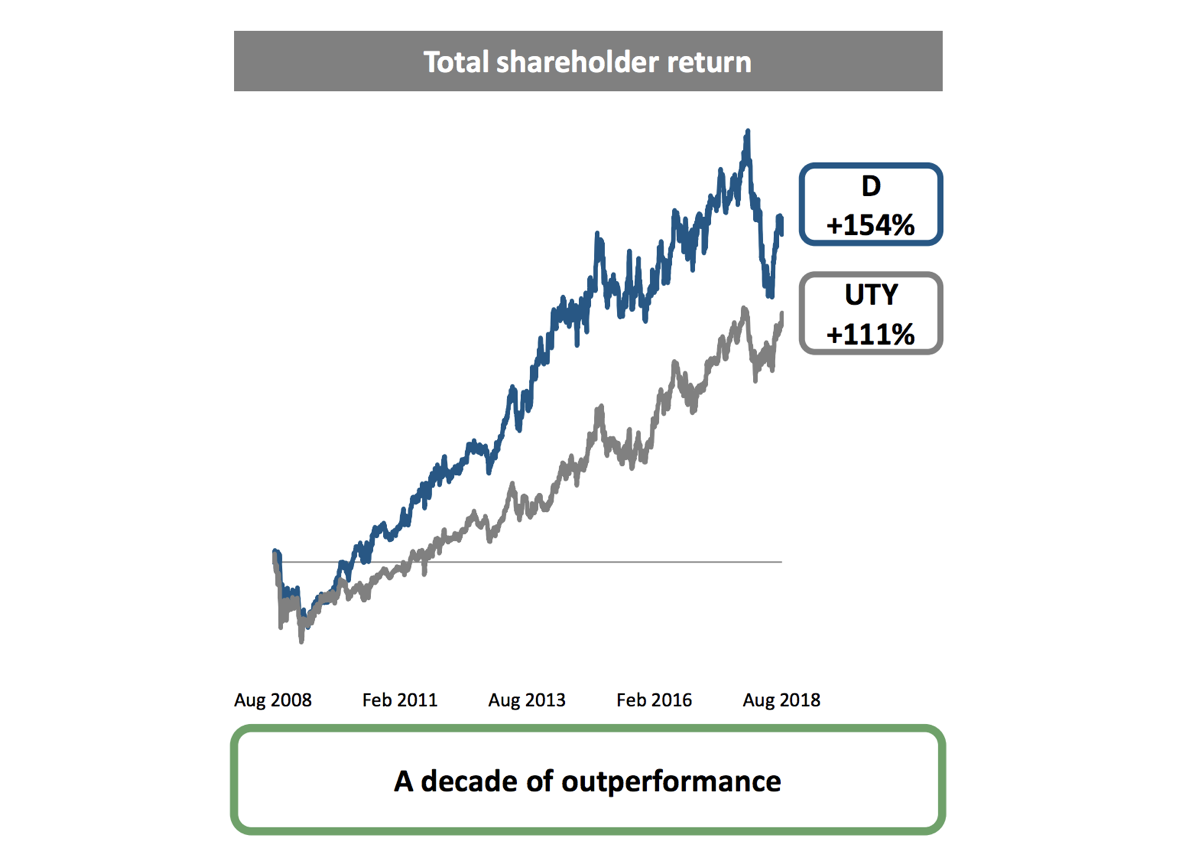 Total shareholder return

D
+154%

UTY
+111%

Aug 2008
Feb 2011
Aug 2013
Feb 2016
Aug 2018

A decade of outperformance